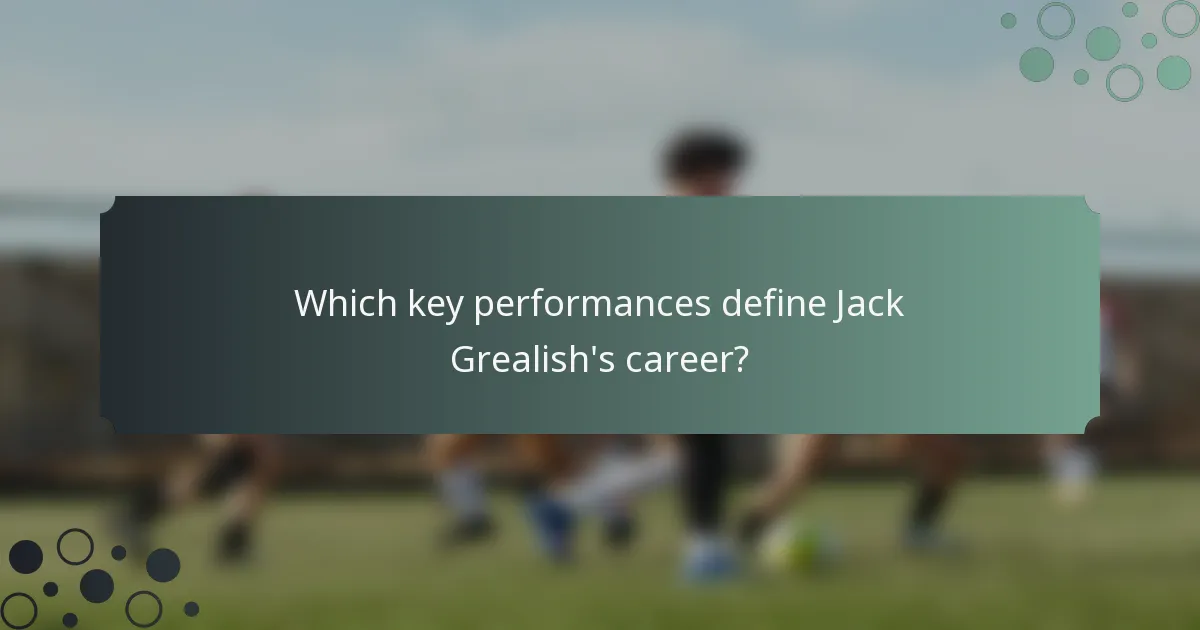 Which key performances define Jack Grealish's career?